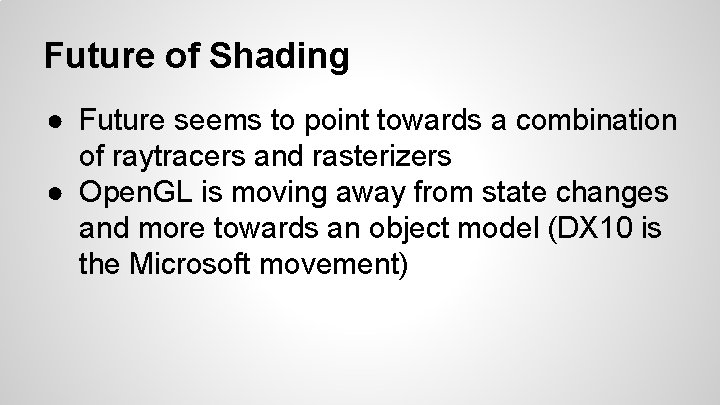 Future of Shading

● Future seems to point towards a combination of raytracers and rasterizers
● OpenGL is moving away from state changes and more towards an object model (DX10 is the Microsoft movement)